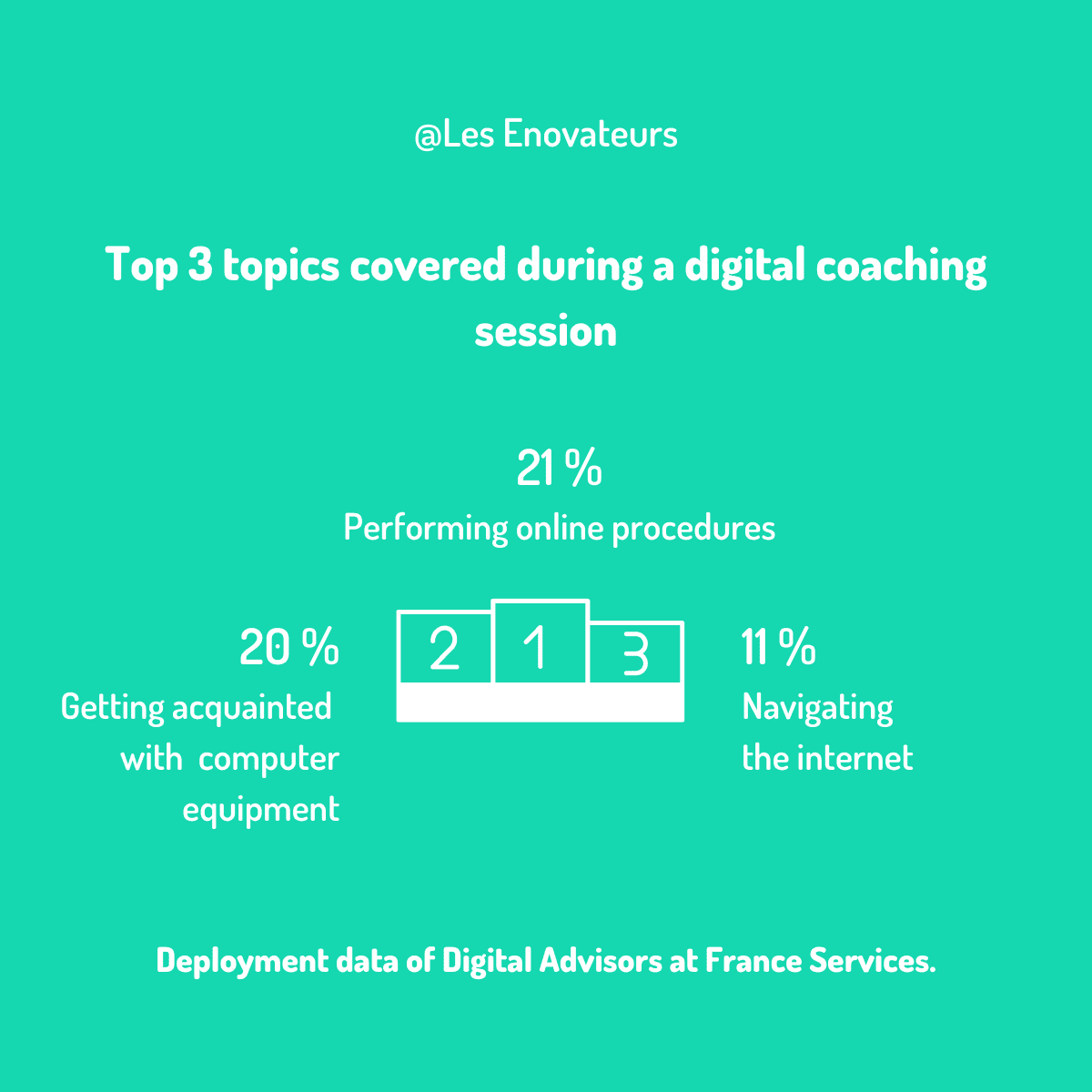 @Les Enovateurs

Top 3 topics covered during a digital coaching session

21 %
Performing online procedures

20 %
Getting acquainted with computer equipment

2 1 3

11 %
Navigating the internet

Deployment data of Digital Advisors at France Services.